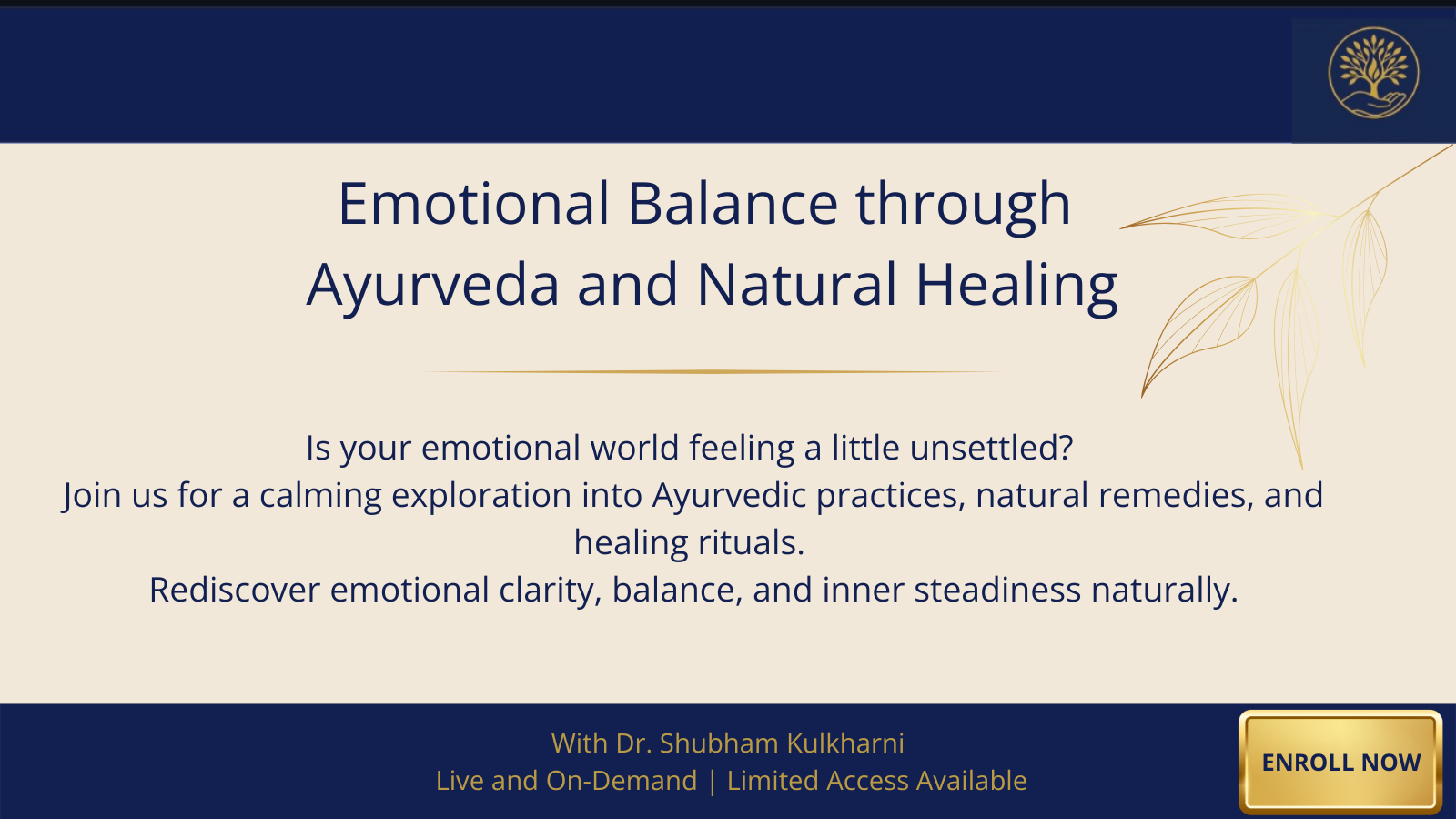 Emotional Balance through Ayurveda and Natural Healing

Is your emotional world feeling a little unsettled?
Join us for a calming exploration into Ayurvedic practices, natural remedies, and healing rituals.
Rediscover emotional clarity, balance, and inner steadiness naturally.

With Dr. Shubham Kulkharni
Live and On-Demand | Limited Access Available

ENROLL NOW